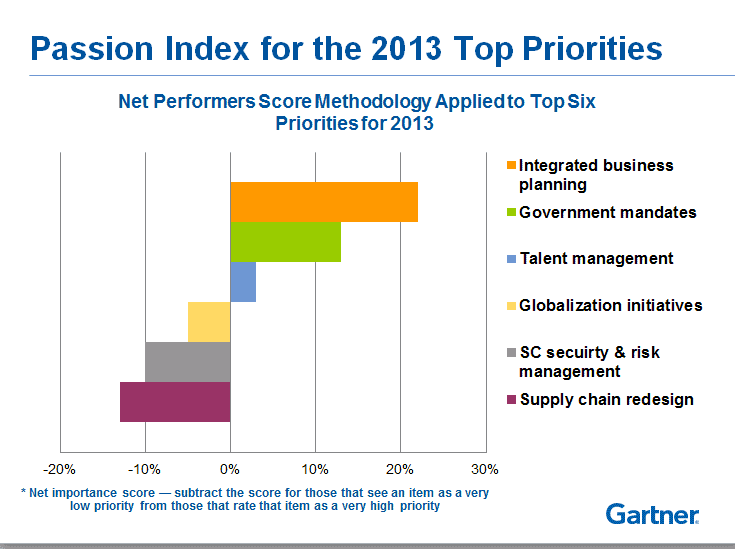 Passion Index for the 2013 Top Priorities

Net Performers Score Methodology Applied to Top Six Priorities for 2013

Integrated business planning
Government mandates
Talent management
Globalization initiatives
SC secuirty & risk management
Supply chain redesign

-20% -10% 0% 10% 20% 30%

* Net importance score — subtract the score for those that see an item as a very low priority from those that rate that item as a very high priority

Gartner